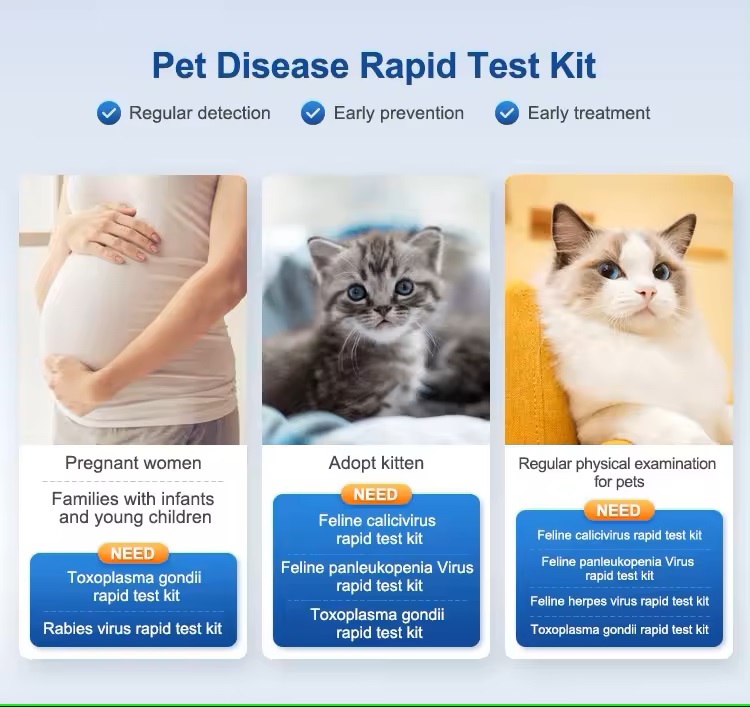 Pet Disease Rapid Test Kit

Regular detection

Early prevention

Early treatment

Pregnant women

Families with infants and young children

NEED

Toxoplasma gondii rapid test kit

Rabies virus rapid test kit

Adopt kitten

NEED

Feline calicivirus rapid test kit

Feline panleukopenia Virus rapid test kit

Toxoplasma gondii rapid test kit

Regular physical examination for pets

NEED

Feline calicivirus rapid test kit

Feline panleukopenia Virus rapid test kit

Feline herpes virus rapid test kit

Toxoplasma gondii rapid test kit